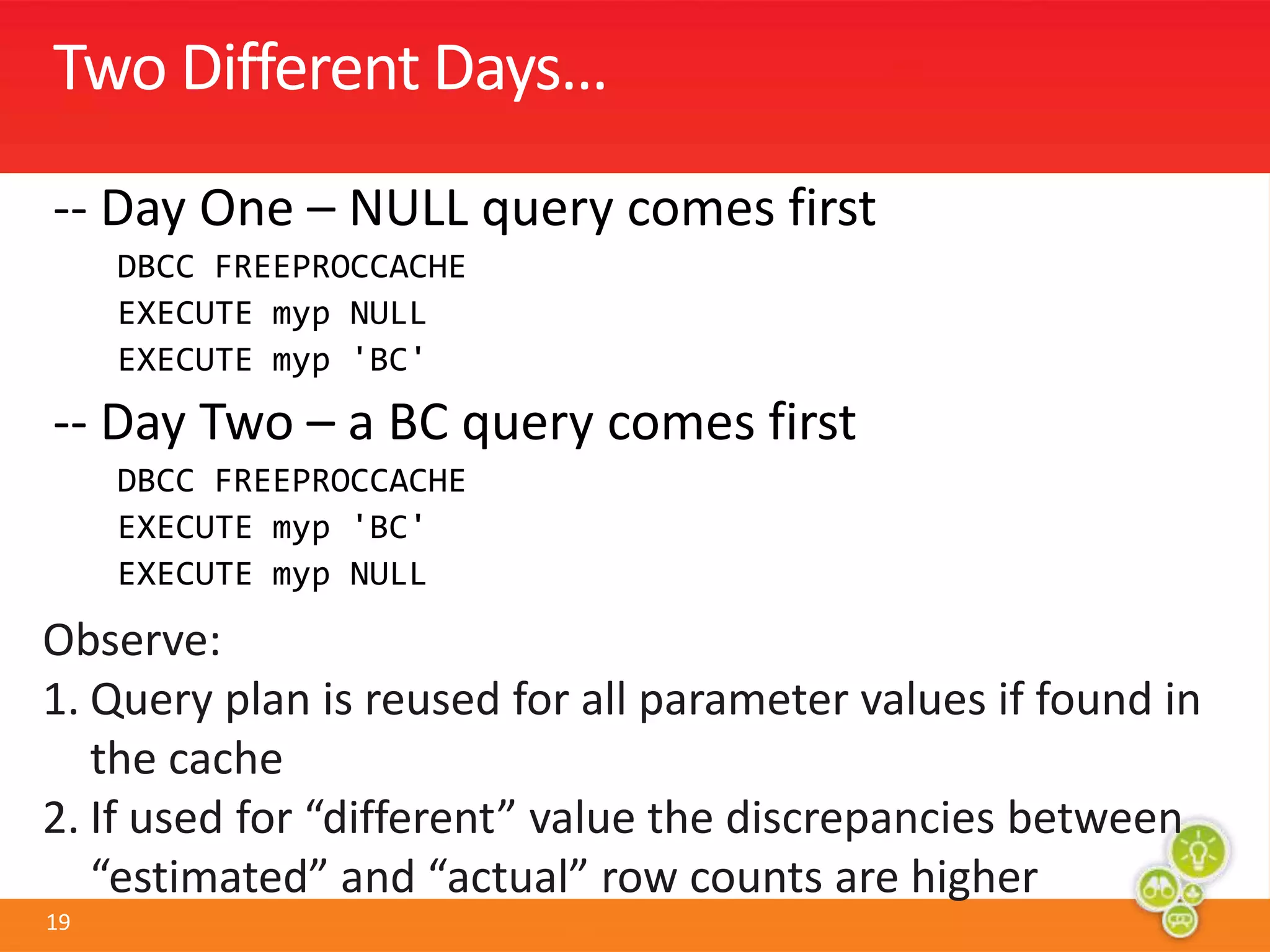 Two Different Days...

-- Day One – NULL query comes first

DBCC FREEPROCCACHE
EXECUTE myp NULL
EXECUTE myp 'BC'

-- Day Two – a BC query comes first

DBCC FREEPROCCACHE
EXECUTE myp 'BC'
EXECUTE myp NULL

Observe:

1. Query plan is reused for all parameter values if found in the cache

2. If used for “different” value the discrepancies between “estimated” and “actual” row counts are higher

19